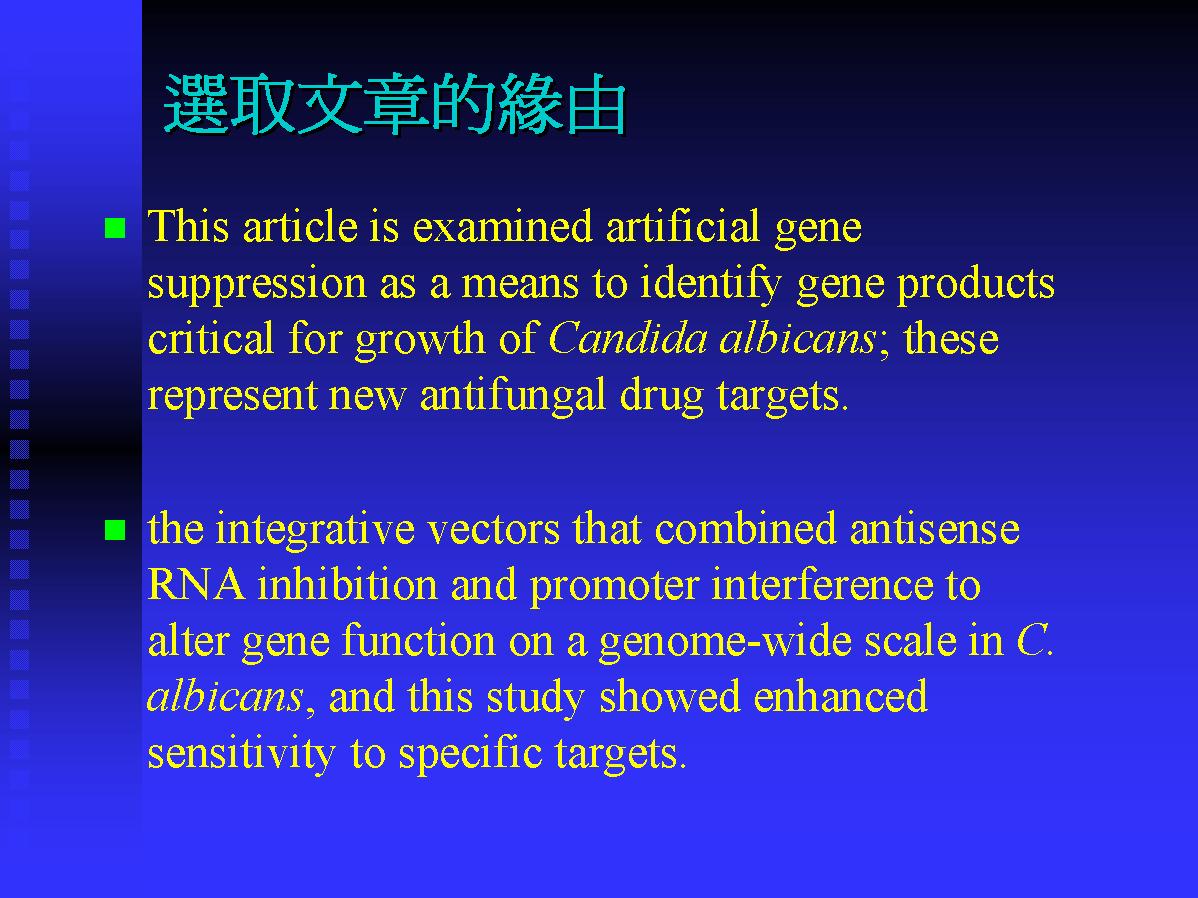 選取文章的緣由

This article is examined artificial gene suppression as a means to identify gene products critical for growth of Candida albicans; these represent new antifungal drug targets.

the integrative vectors that combined antisense RNA inhibition and promoter interference to alter gene function on a genome-wide scale in C. albicans, and this study showed enhanced sensitivity to specific targets.